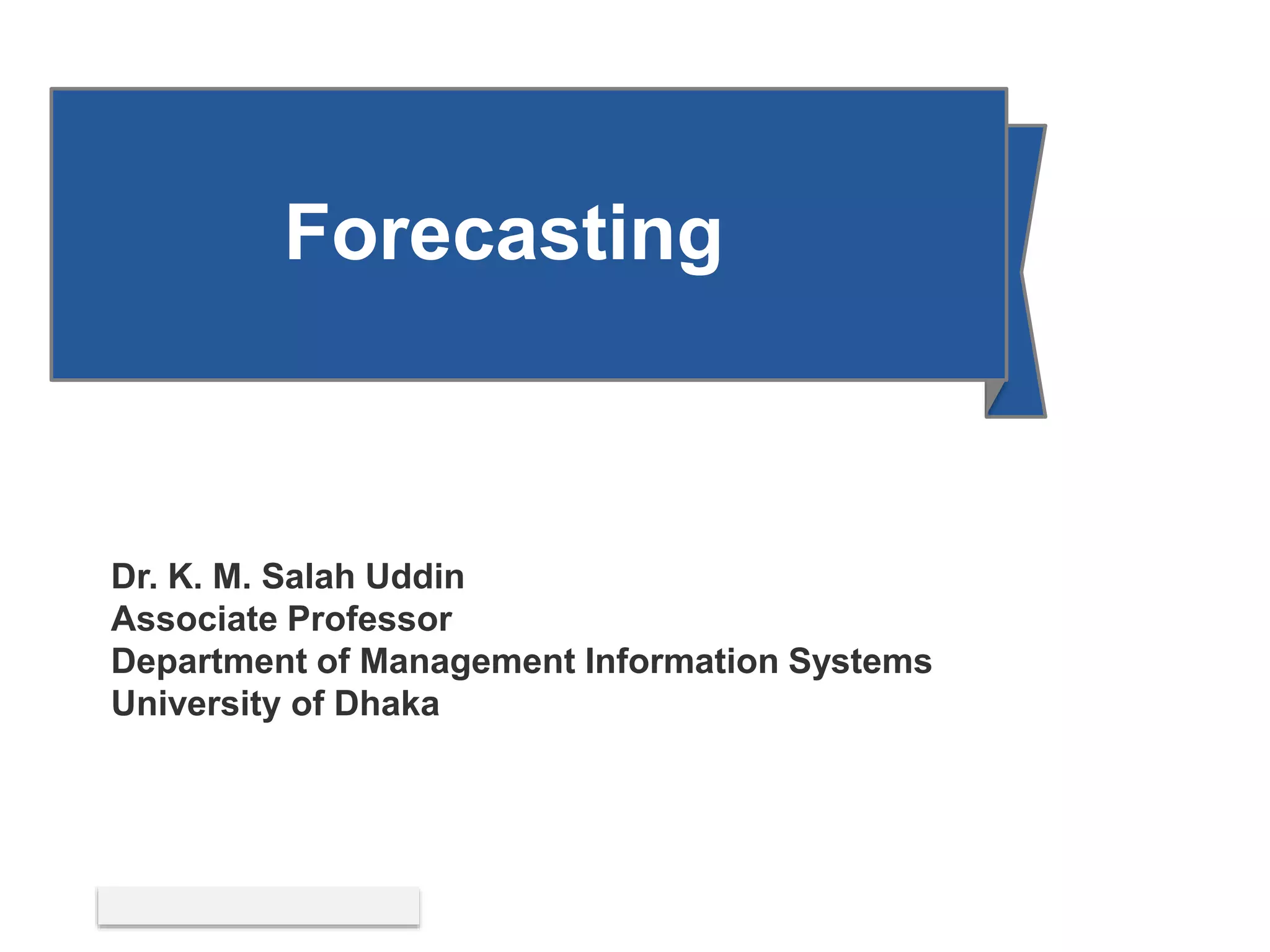 Forecasting

Dr. K. M. Salah Uddin
Associate Professor
Department of Management Information Systems
University of Dhaka